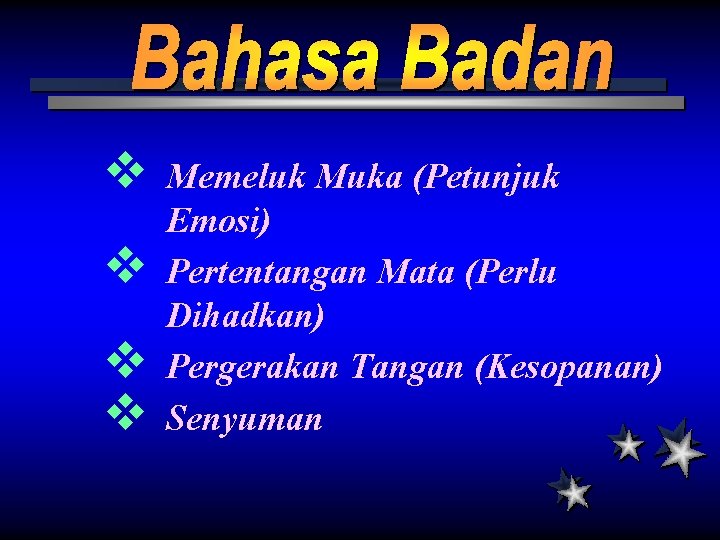 Bahasa Badan

❖ Memeluk Muka (Petunjuk Emosi)
❖ Pertentangan Mata (Perlu Dihadkan)
❖ Pergerakan Tangan (Kesopanan)
❖ Senyuman